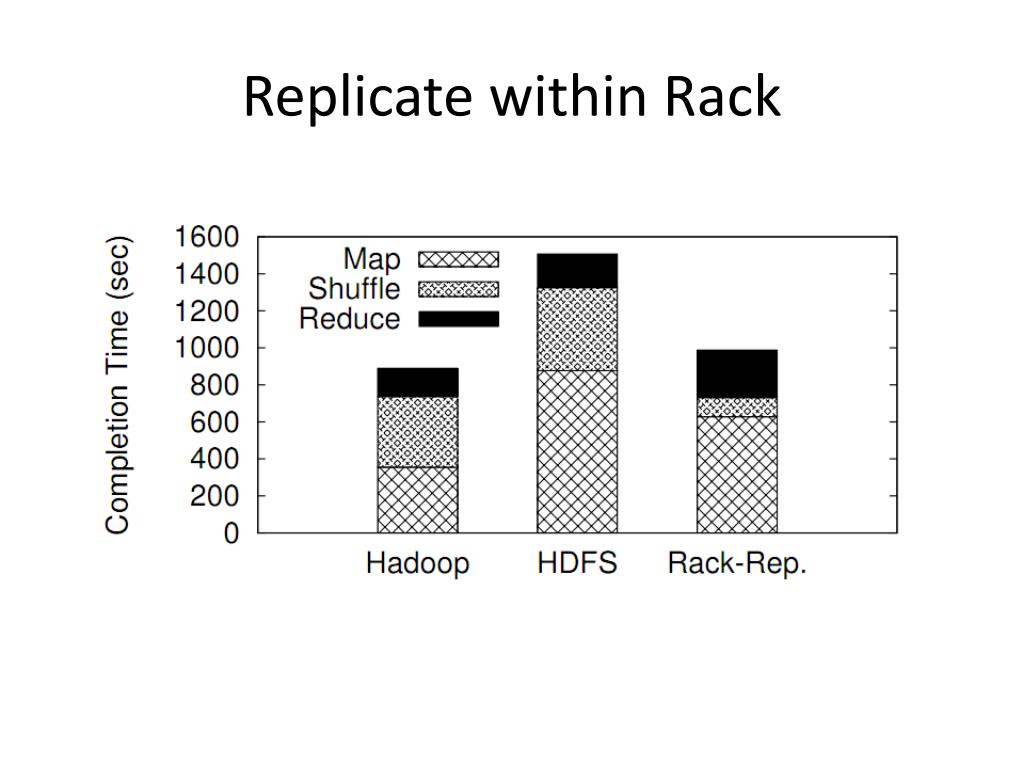 Replicate within Rack

Completion Time (sec)

1600
1400
1200
1000
800
600
400
200
0

Map
Shuffle
Reduce

Hadoop
HDFS
Rack-Rep.